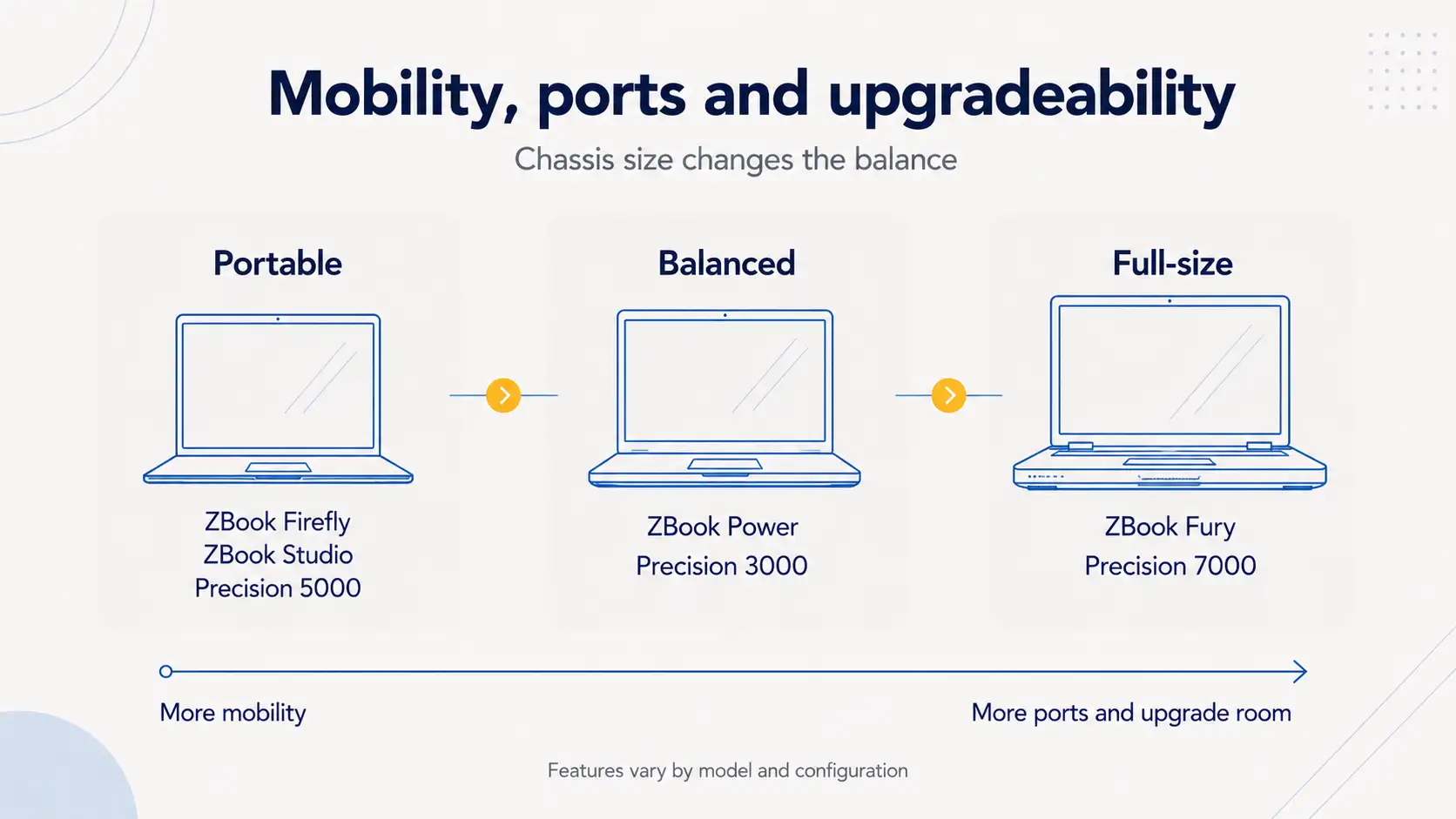 Mobility, ports and upgradeability

Chassis size changes the balance

Portable

ZBook Firefly
ZBook Studio
Precision 5000

Balanced

ZBook Power
Precision 3000

Full-size

ZBook Fury
Precision 7000

More mobility

More ports and upgrade room

Features vary by model and configuration